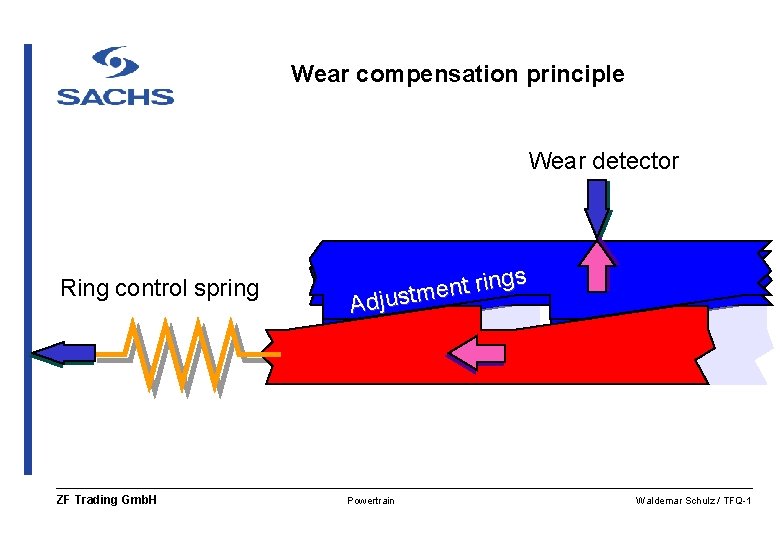 SACHS

Wear compensation principle

Wear detector

Ring control spring

Adjustment rings

ZF Trading GmbH

Powertrain

Waldemar Schulz / TFQ-1